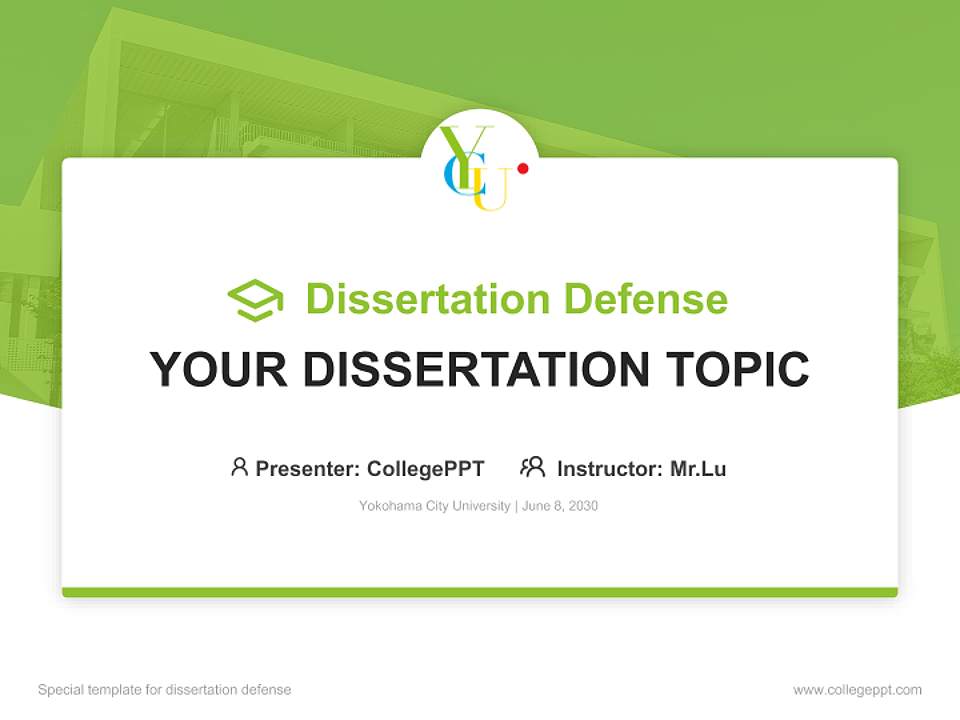 YCU

Dissertation Defense

YOUR DISSERTATION TOPIC

Presenter: CollegePPT Instructor: Mr.Lu

Yokohama City University | June 8, 2030

Special template for dissertation defense

www.collegeppt.com